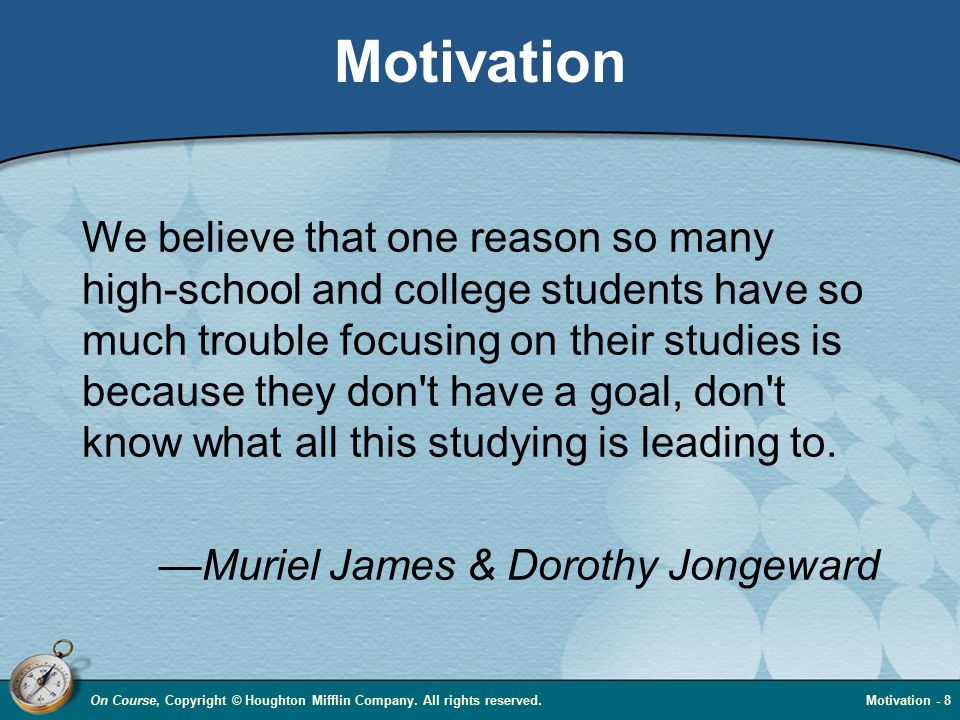 Motivation

We believe that one reason so many high-school and college students have so much trouble focusing on their studies is because they don't have a goal, don't know what all this studying is leading to.

—Muriel James & Dorothy Jongeward

On Course, Copyright © Houghton Mifflin Company. All rights reserved.

Motivation - 8